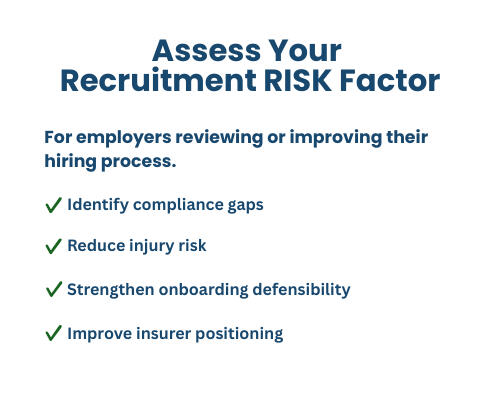 Assess Your Recruitment RISK Factor

For employers reviewing or improving their hiring process.

✓ Identify compliance gaps

✓ Reduce injury risk

✓ Strengthen onboarding defensibility

✓ Improve insurer positioning